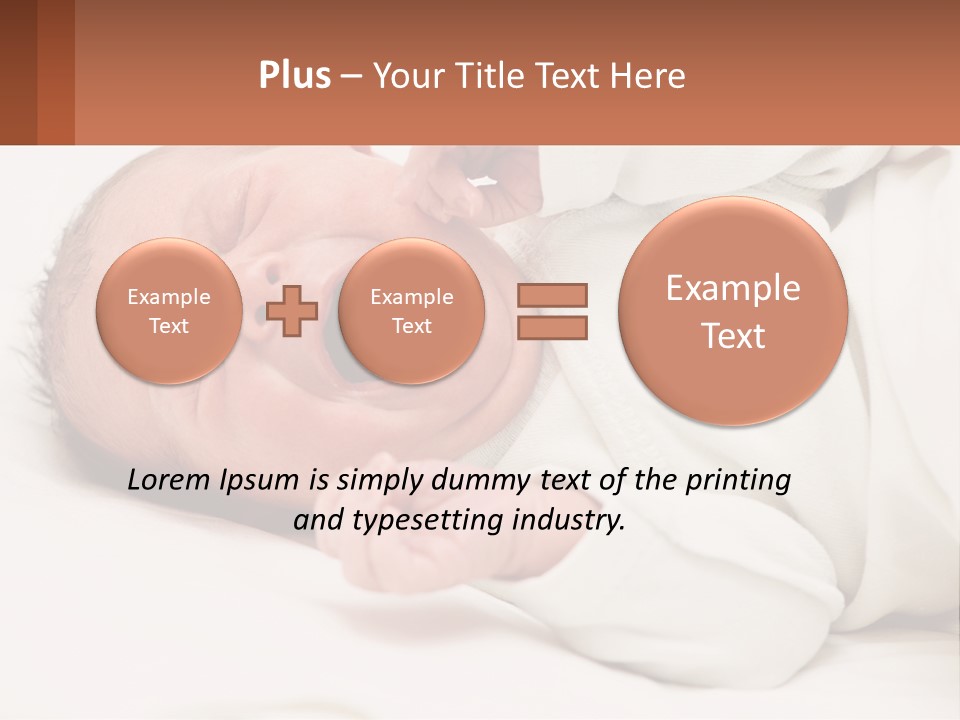 Plus – Your Title Text Here

Example Text

Example Text

Example Text

Lorem Ipsum is simply dummy text of the printing and typesetting industry.